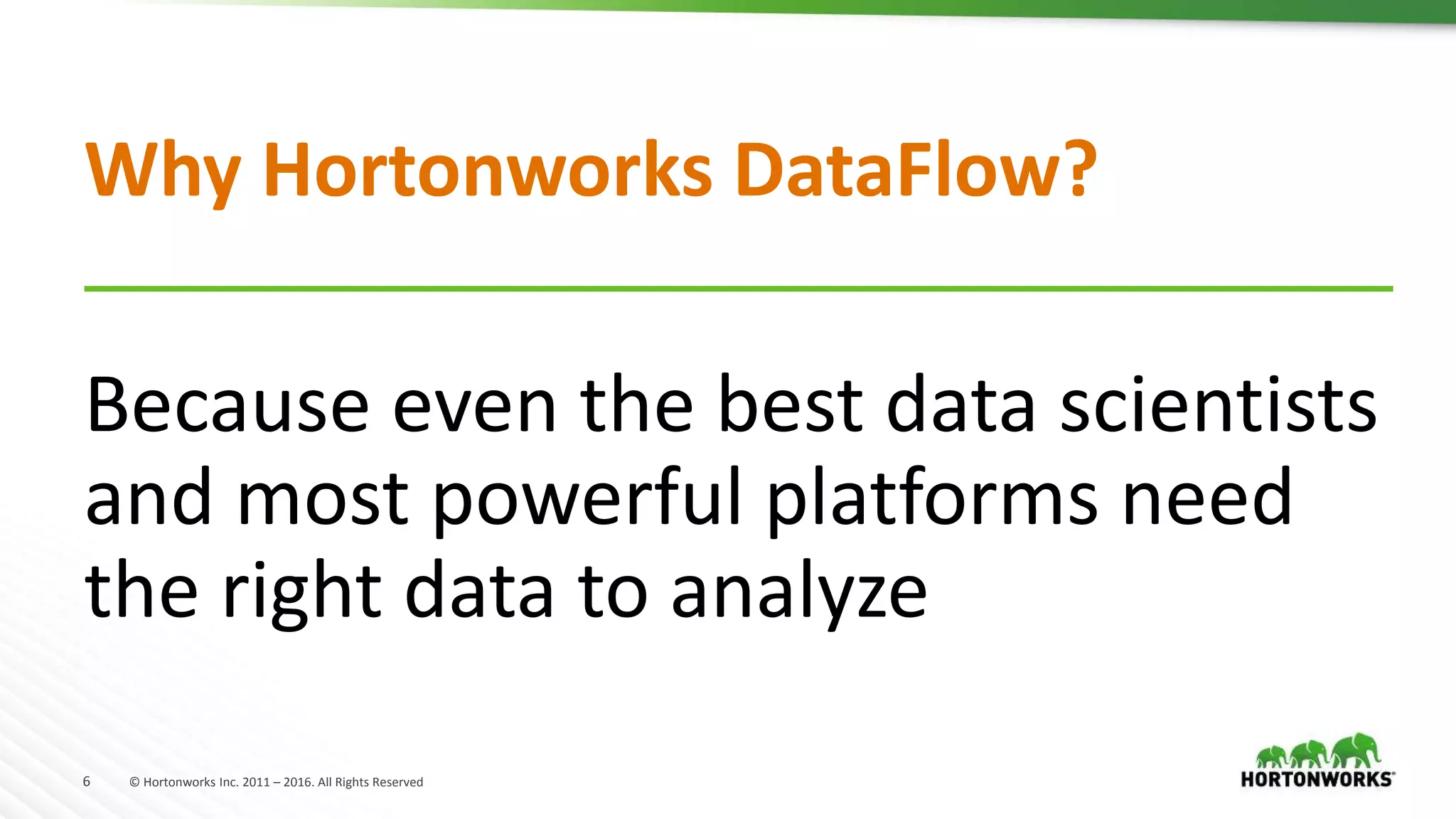 Why Hortonworks DataFlow?

Because even the best data scientists and most powerful platforms need the right data to analyze

6 © Hortonworks Inc. 2011 – 2016. All Rights Reserved

HORTONWORKS